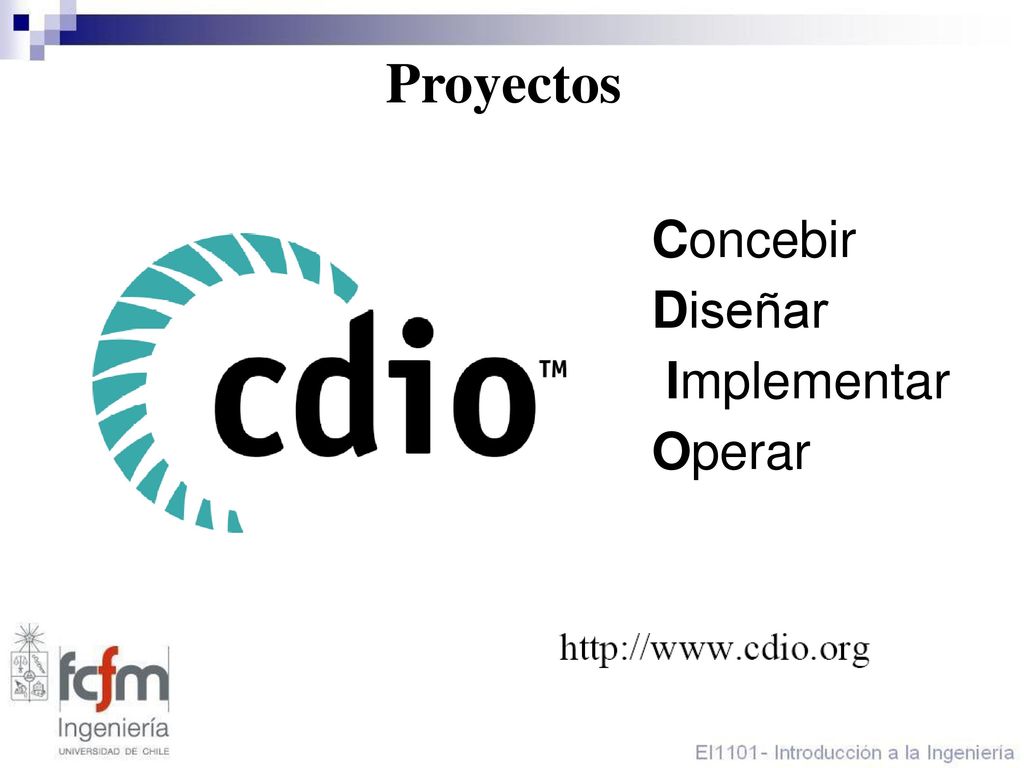 Proyectos

cdio™

Concebir
Diseñar
Implementar
Operar

http://www.cdio.org

fcfm
Ingeniería
UNIVERSIDAD DE CHILE

EI1101- Introducción a la Ingeniería